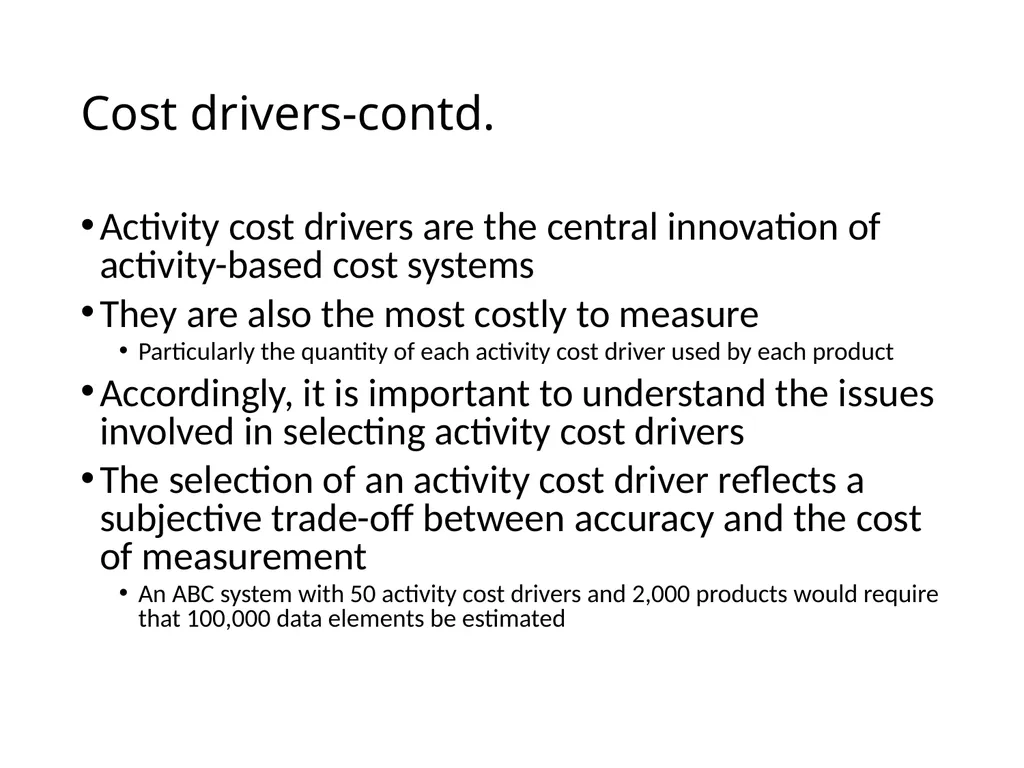 Cost drivers-contd.

• Activity cost drivers are the central innovation of activity-based cost systems

• They are also the most costly to measure

• Particularly the quantity of each activity cost driver used by each product

• Accordingly, it is important to understand the issues involved in selecting activity cost drivers

• The selection of an activity cost driver reflects a subjective trade-off between accuracy and the cost of measurement

• An ABC system with 50 activity cost drivers and 2,000 products would require that 100,000 data elements be estimated